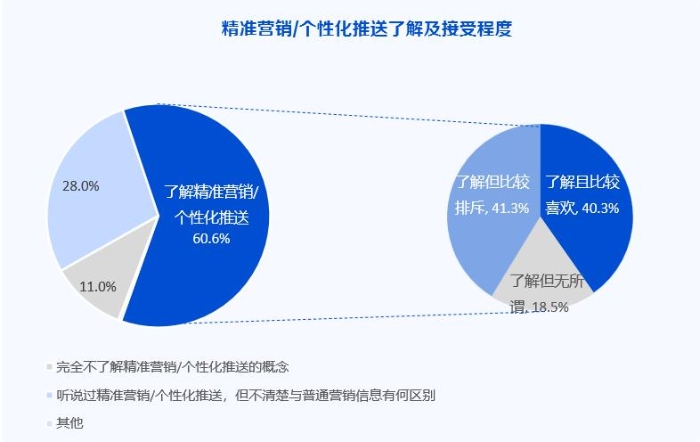 精准营销/个性化推送了解及接受程度

28.0%

了解精准营销/个性化推送 60.6%

11.0%

了解但比较排斥, 41.3%

了解且比较喜欢, 40.3%

了解但无所谓, 18.5%

完全不了解精准营销/个性化推送的概念

听说过精准营销/个性化推送，但不清楚与普通营销信息有何区别

其他